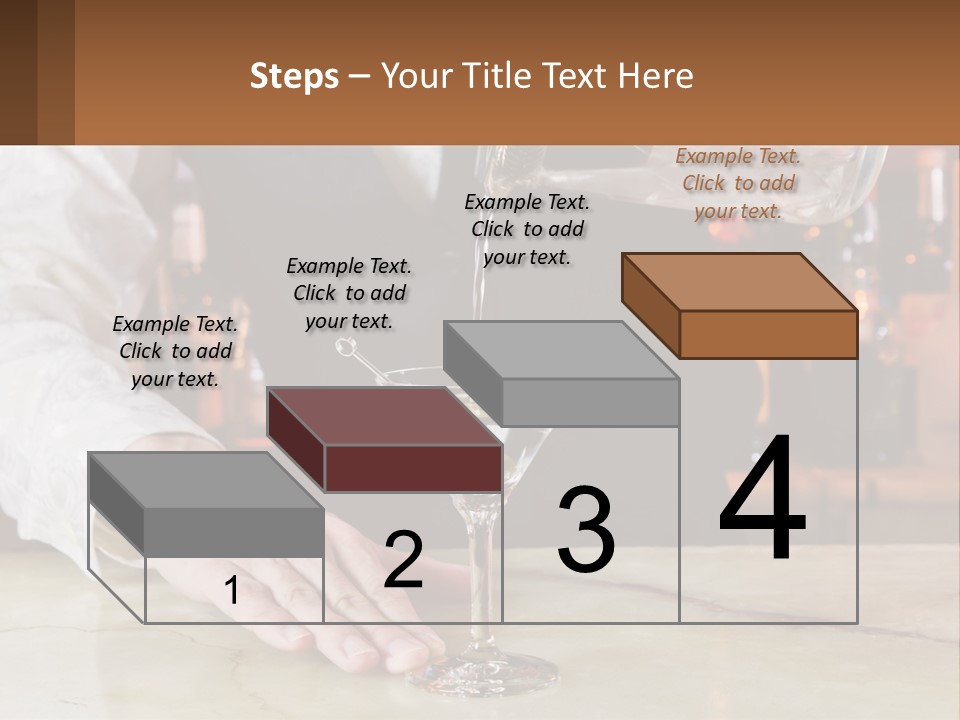 Steps – Your Title Text Here

Example Text. Click to add your text.

Example Text. Click to add your text.

Example Text. Click to add your text.

Example Text. Click to add your text.

1

2

3

4